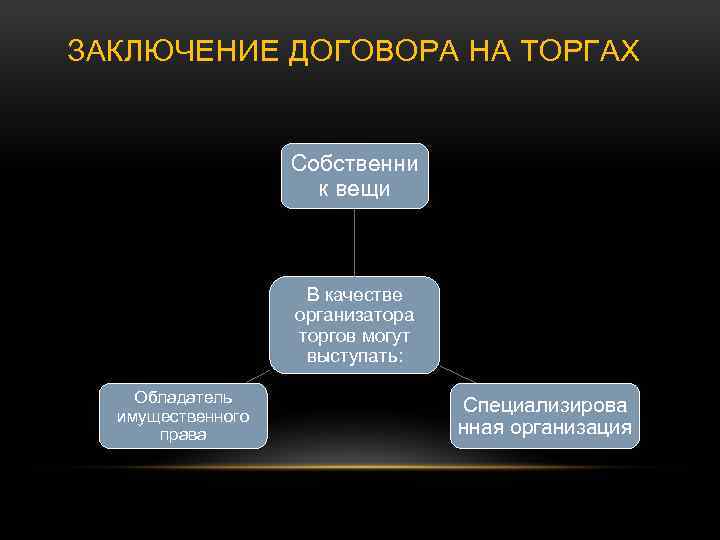 ЗАКЛЮЧЕНИЕ ДОГОВОРА НА ТОРГАХ

Собственник вещи

В качестве организатора торгов могут выступать:

Обладатель имущественного права

Специализированная организация